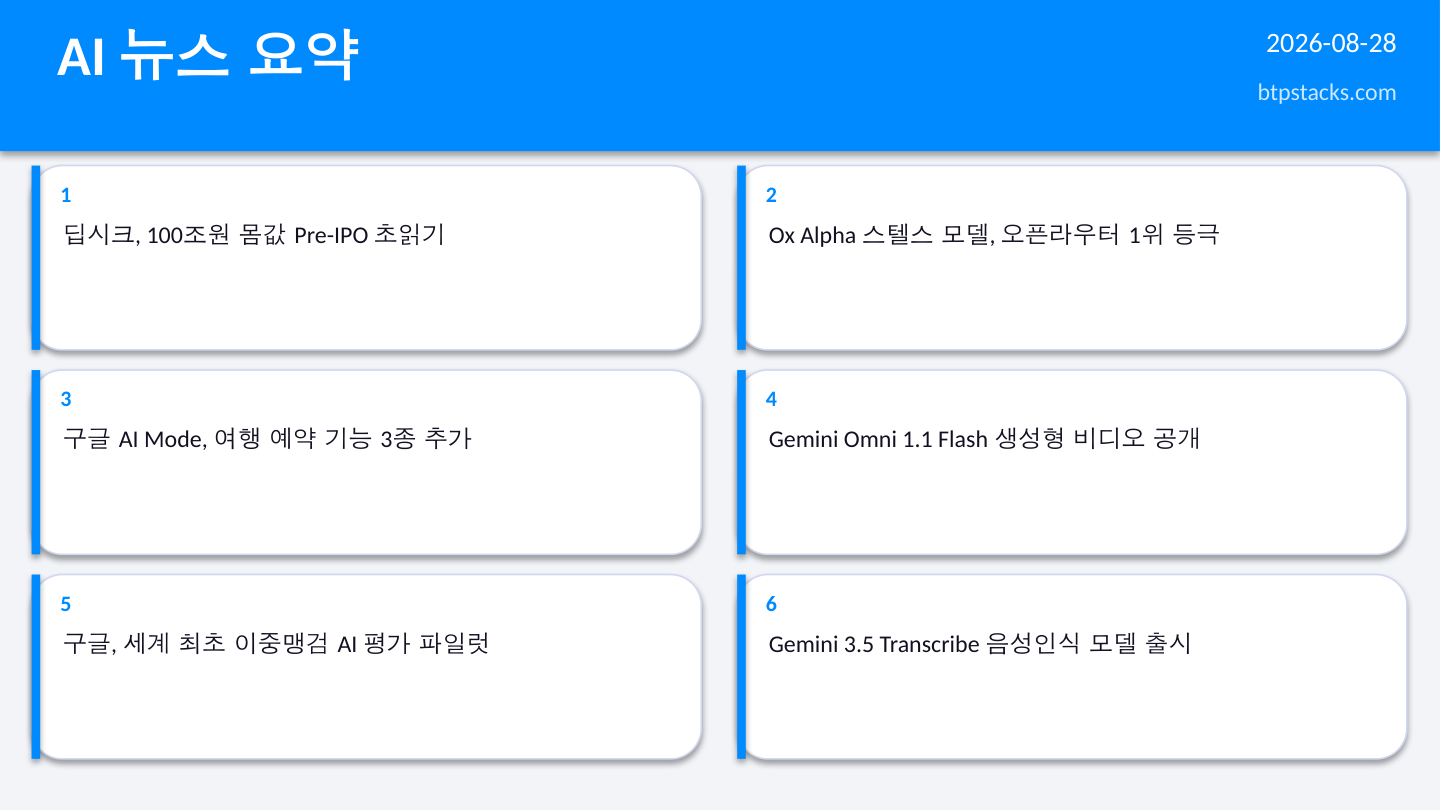 AI 뉴스 요약

2026-08-28

btpstacks.com

1
딥시크, 100조원 몸값 Pre-IPO 초읽기

2
Ox Alpha 스텔스 모델, 오픈라우터 1위 등극

3
구글 AI Mode, 여행 예약 기능 3종 추가

4
Gemini Omni 1.1 Flash 생성형 비디오 공개

5
구글, 세계 최초 이중맹검 AI 평가 파일럿

6
Gemini 3.5 Transcribe 음성인식 모델 출시